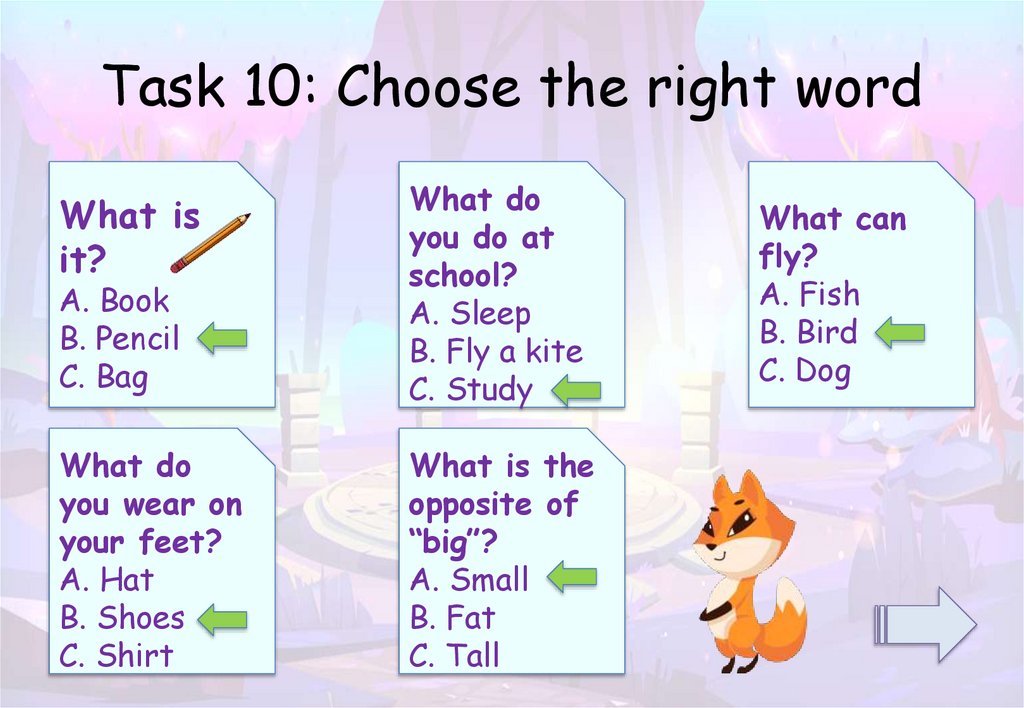 Task 10: Choose the right word

What is it?
A. Book
B. Pencil
C. Bag

What do you do at school?
A. Sleep
B. Fly a kite
C. Study

What can fly?
A. Fish
B. Bird
C. Dog

What do you wear on your feet?
A. Hat
B. Shoes
C. Shirt

What is the opposite of "big"?
A. Small
B. Fat
C. Tall